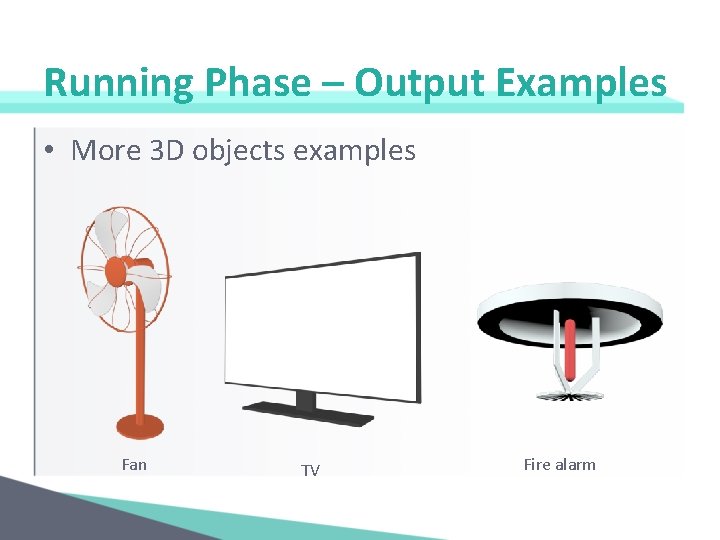 Running Phase – Output Examples

• More 3D objects examples

Fan

TV

Fire alarm